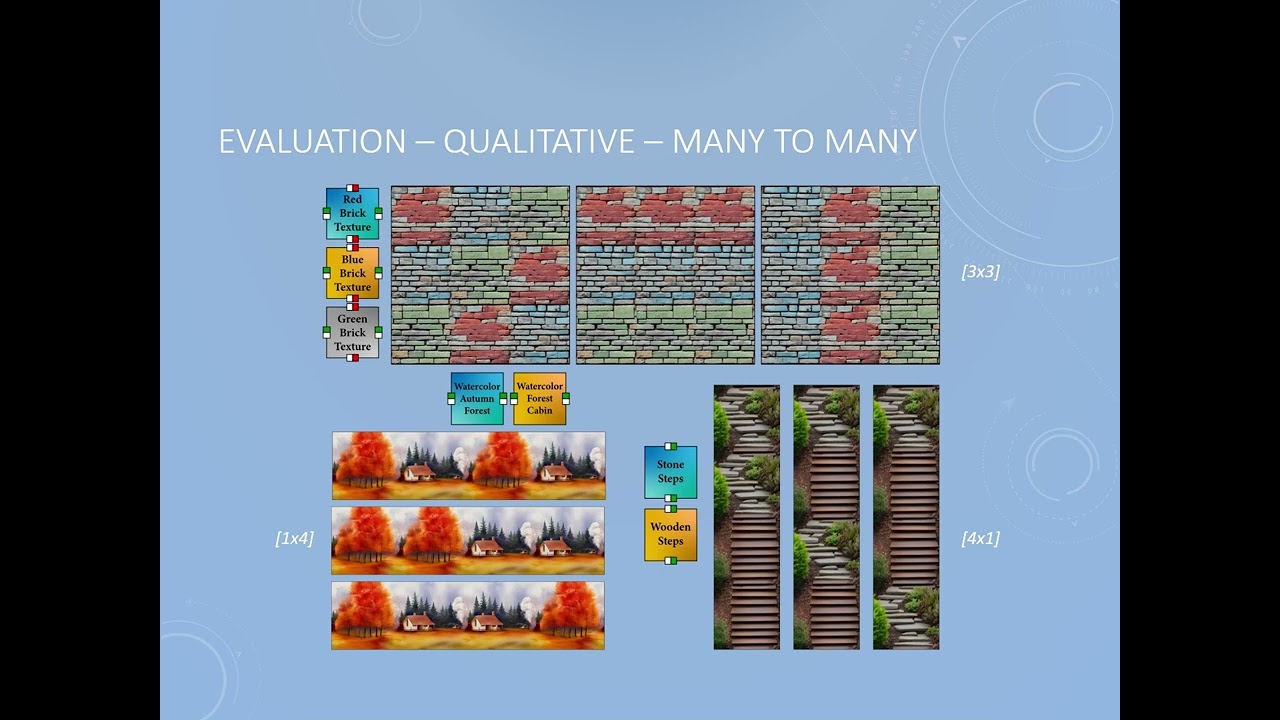 EVALUATION – QUALITATIVE – MANY TO MANY

Red Brick Texture

Blue Brick Texture

Green Brick Texture

[3x3]

Watercolor Autumn Forest

Watercolor Forest Cabin

[1x4]

Stone Steps

Wooden Steps

[4x1]